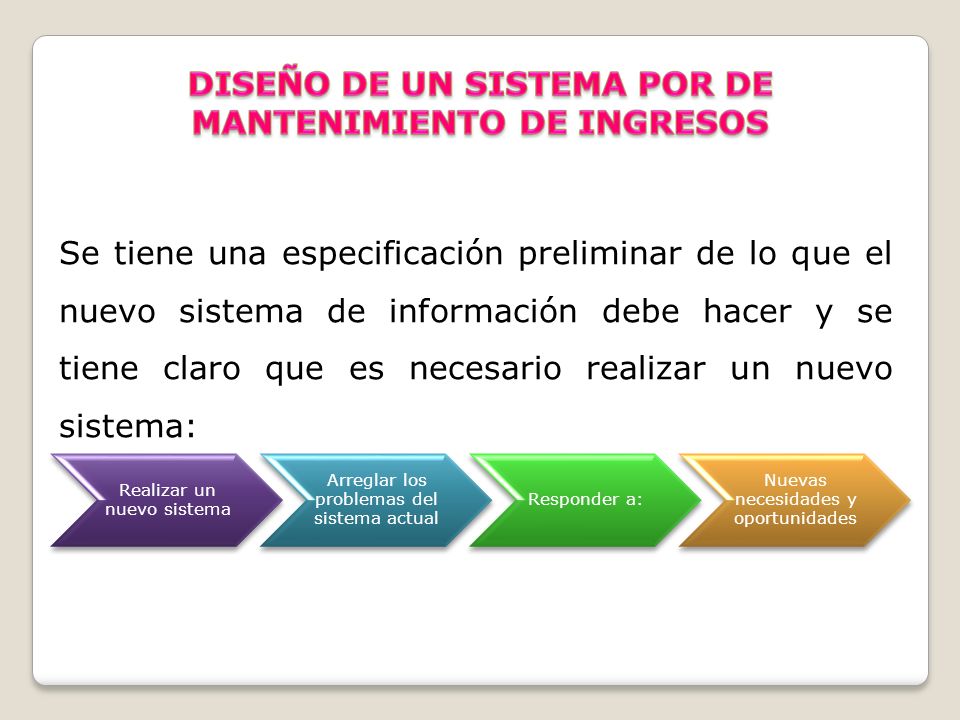 DISEÑO DE UN SISTEMA POR DE MANTENIMIENTO DE INGRESOS

Se tiene una especificación preliminar de lo que el nuevo sistema de información debe hacer y se tiene claro que es necesario realizar un nuevo sistema:

Realizar un nuevo sistema

Arreglar los problemas del sistema actual

Responder a:

Nuevas necesidades y oportunidades